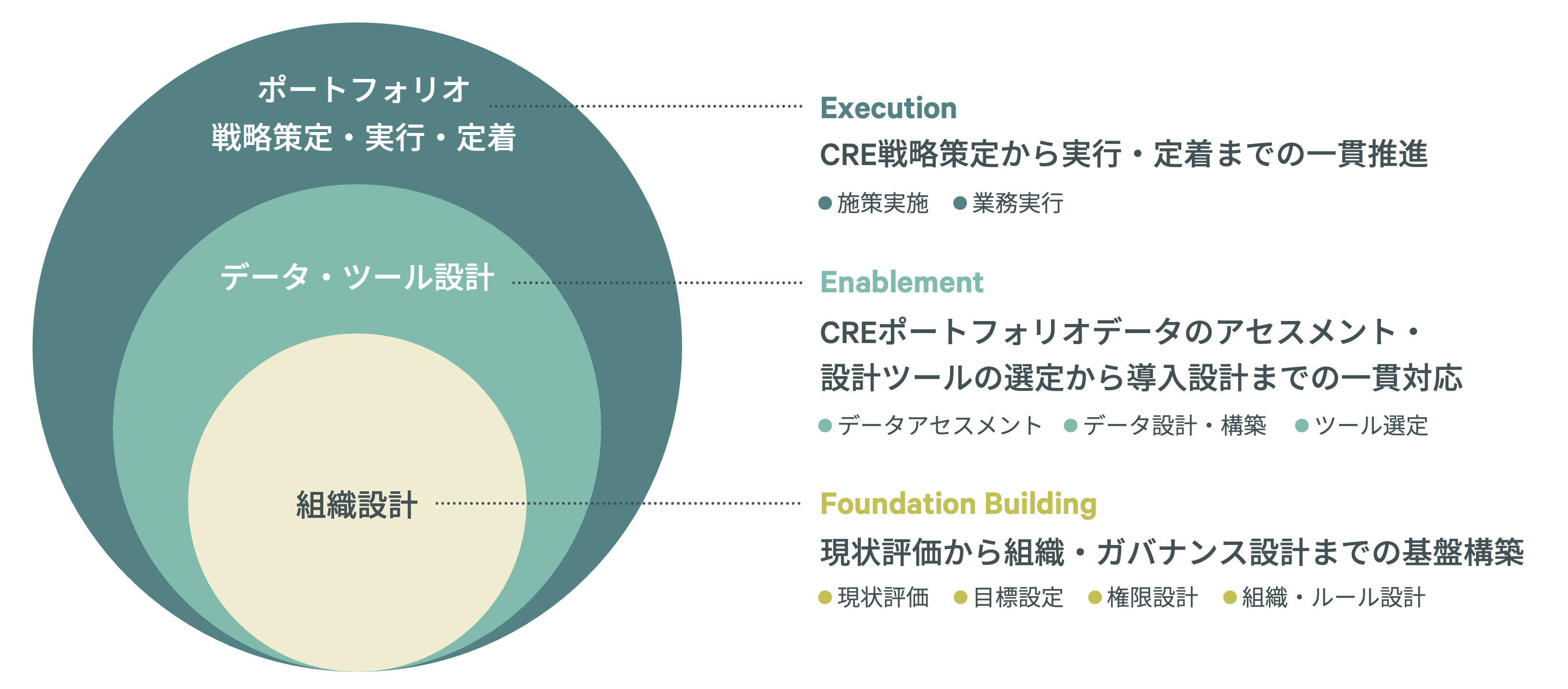 ポートフォリオ
戦略策定・実行・定着

データ・ツール設計

組織設計

Execution
CRE戦略策定から実行・定着までの一貫推進
● 施策実施 ● 業務実行

Enablement
CREポートフォリオデータのアセスメント・設計ツールの選定から導入設計までの一貫対応
● データアセスメント ● データ設計・構築 ● ツール選定

Foundation Building
現状評価から組織・ガバナンス設計までの基盤構築
● 現状評価 ● 目標設定 ● 権限設計 ● 組織・ルール設計